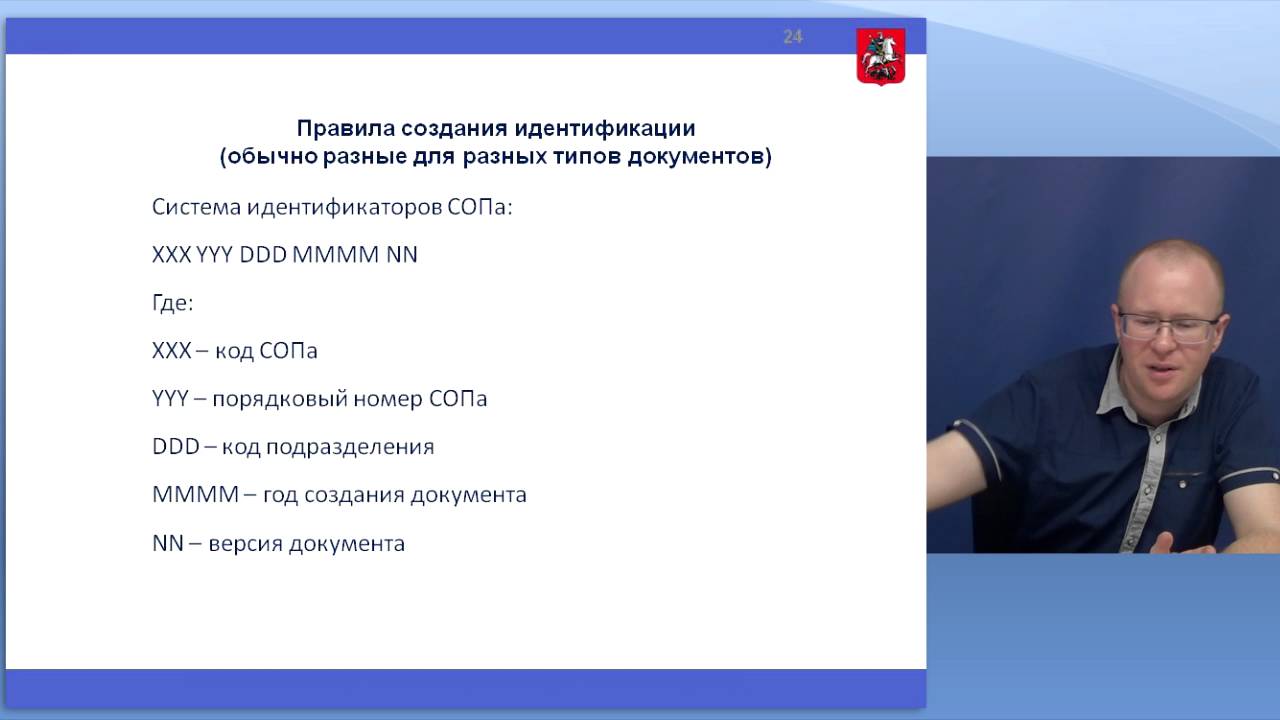 24

Правила создания идентификации
(обычно разные для разных типов документов)

Система идентификаторов СОПа:

XXX YYY DDD MMMM NN

Где:

XXX – код СОПа

YYY – порядковый номер СОПа

DDD – код подразделения

MMMM – год создания документа

NN – версия документа